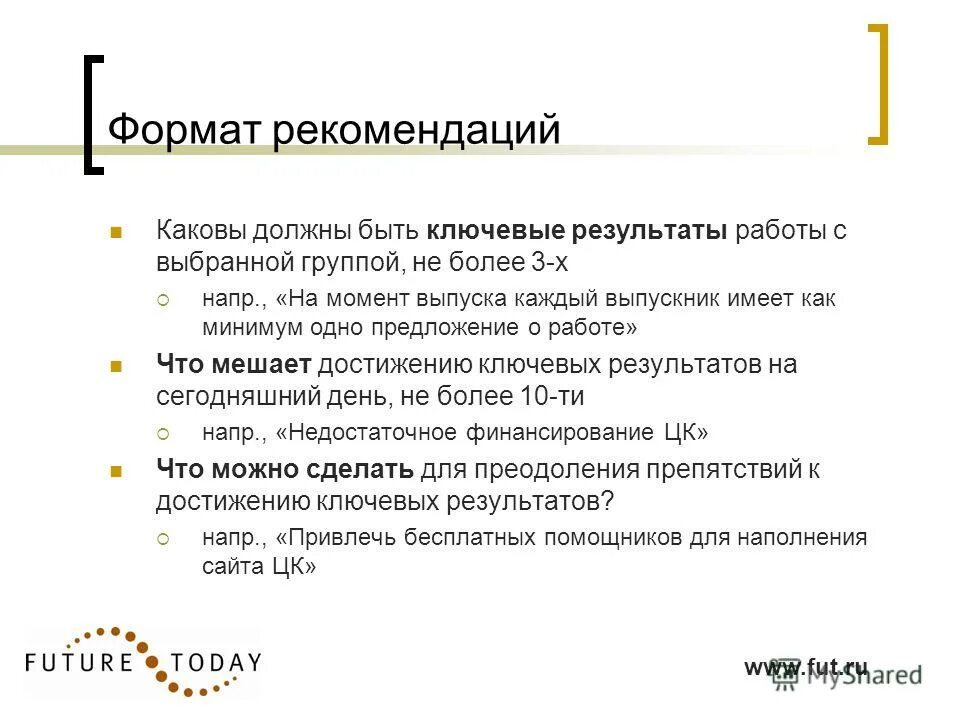 Формат рекомендаций

Каковы должны быть ключевые результаты работы с выбранной группой, не более 3-х

напр., «На момент выпуска каждый выпускник имеет как минимум одно предложение о работе»

Что мешает достижению ключевых результатов на сегодняшний день, не более 10-ти

напр., «Недостаточное финансирование ЦК»

Что можно сделать для преодоления препятствий к достижению ключевых результатов?

напр., «Привлечь бесплатных помощников для наполнения сайта ЦК»

FUTURE TODAY

www.fut.ru

MyShared